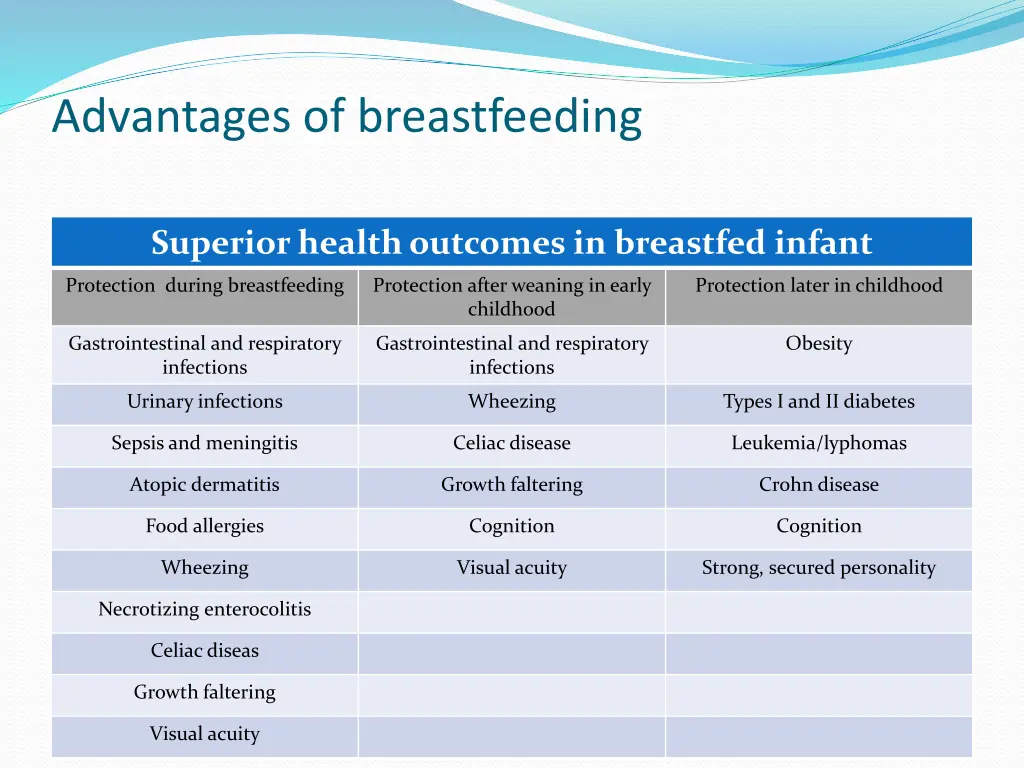 Advantages of breastfeeding

Superior health outcomes in breastfed infant

| Protection during breastfeeding | Protection after weaning in early childhood | Protection later in childhood |
|---|---|---|
| Gastrointestinal and respiratory infections | Gastrointestinal and respiratory infections | Obesity |
| Urinary infections | Wheezing | Types I and II diabetes |
| Sepsis and meningitis | Celiac disease | Leukemia/lyphomas |
| Atopic dermatitis | Growth faltering | Crohn disease |
| Food allergies | Cognition | Cognition |
| Wheezing | Visual acuity | Strong, secured personality |
| Necrotizing enterocolitis | | |
| Celiac diseas | | |
| Growth faltering | | |
| Visual acuity | | |